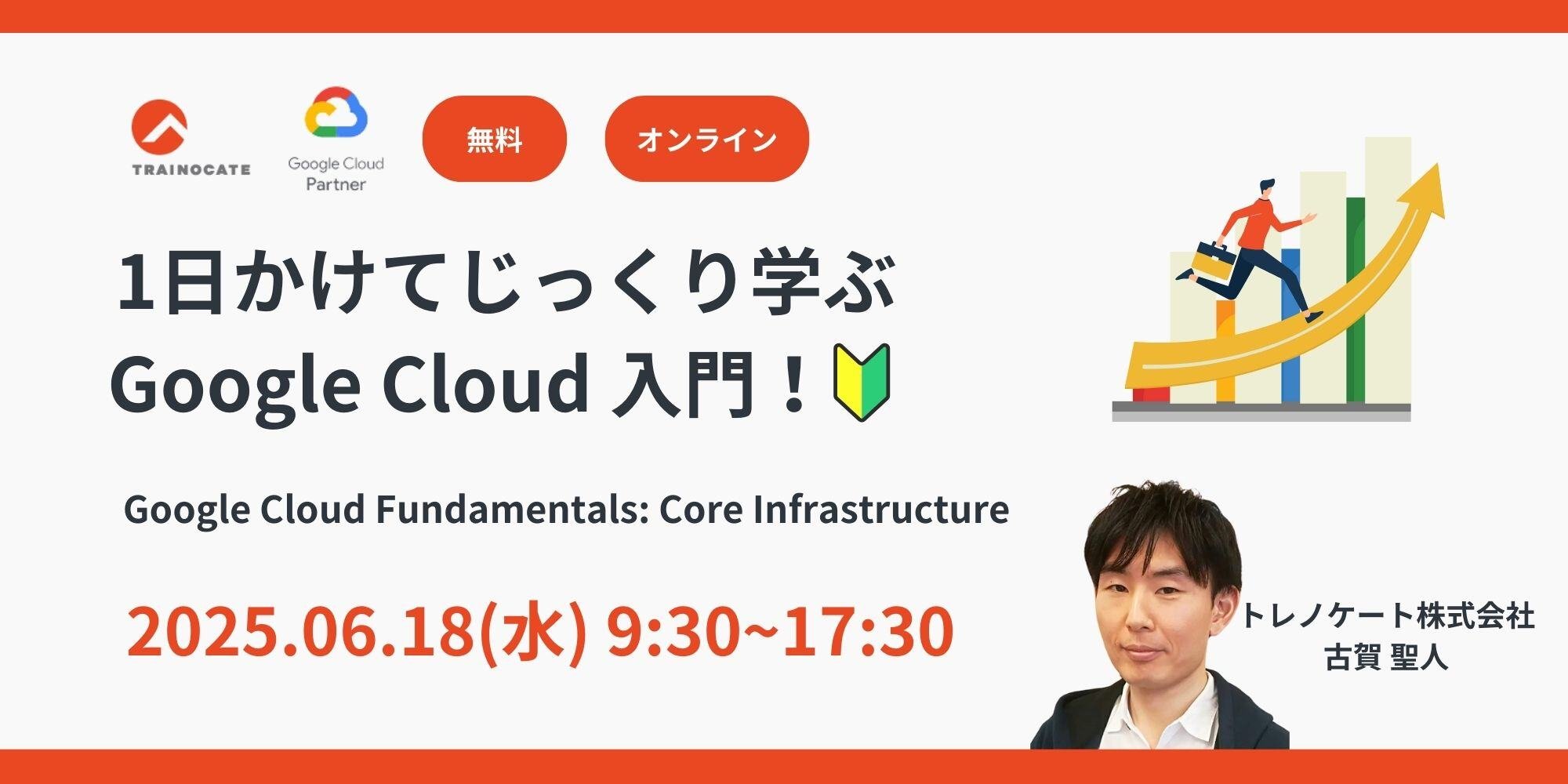 TRAINOCATE

Google Cloud Partner

無料

オンライン

1日かけてじっくり学ぶ
Google Cloud 入門！

Google Cloud Fundamentals: Core Infrastructure

2025.06.18(水) 9:30~17:30

トレノケート株式会社
古賀 聖人